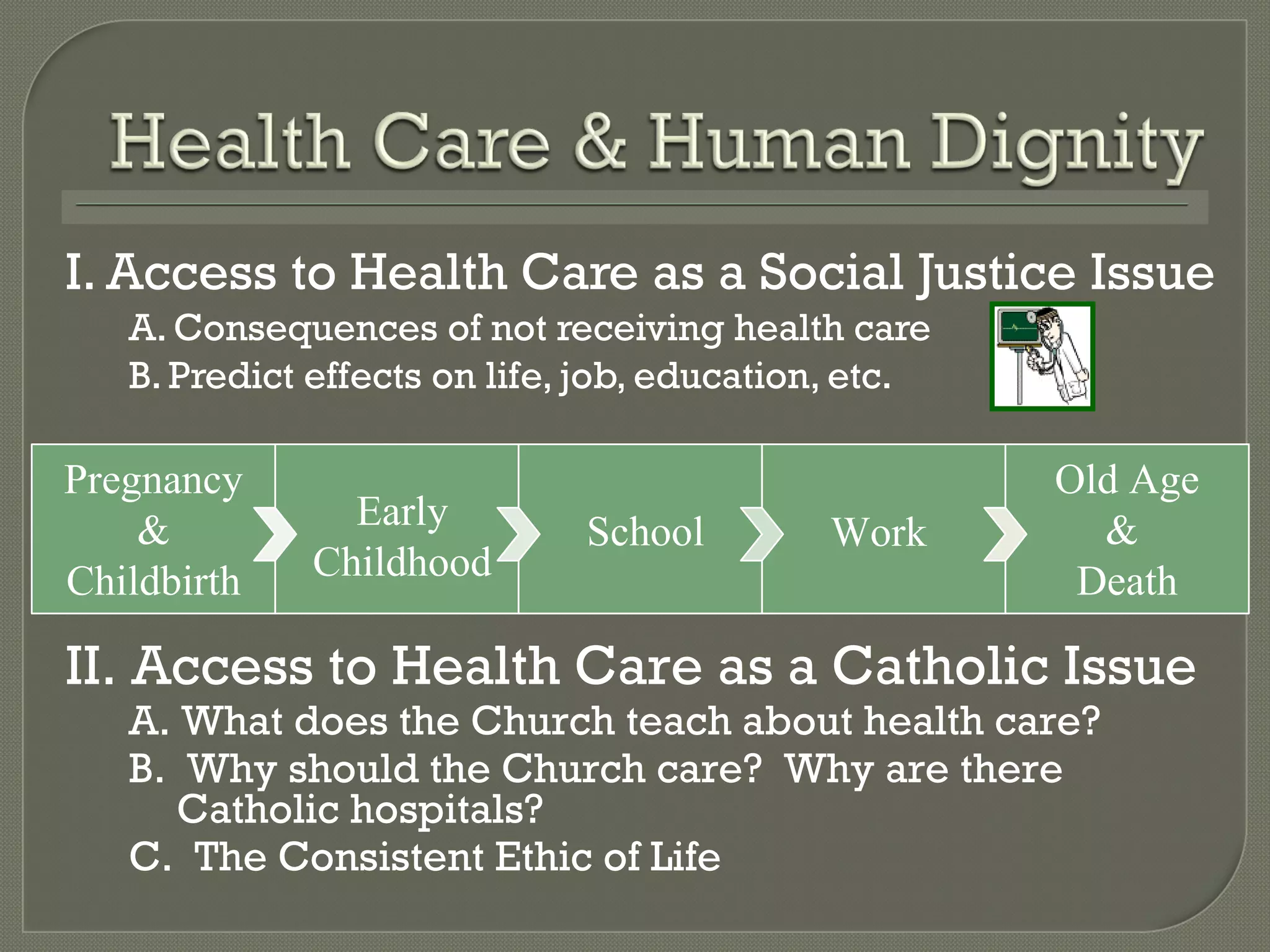 Health Care & Human Dignity

I. Access to Health Care as a Social Justice Issue

A. Consequences of not receiving health care

B. Predict effects on life, job, education, etc.

Pregnancy & Childbirth

Early Childhood

School

Work

Old Age & Death

II. Access to Health Care as a Catholic Issue

A. What does the Church teach about health care?

B. Why should the Church care? Why are there Catholic hospitals?

C. The Consistent Ethic of Life